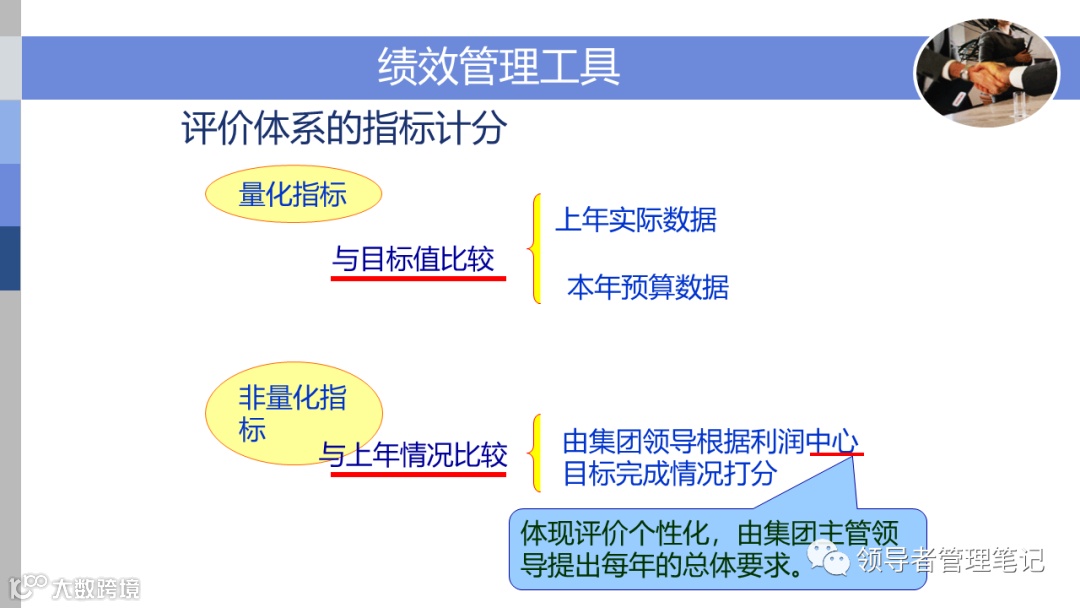 绩效管理工具

评价体系的指标计分

量化指标

与目标值比较

上年实际数据

本年预算数据

非量化指标

与上年情况比较

由集团领导根据利润中心目标完成情况打分

体现评价个性化，由集团主管领导提出每年的总体要求。

领导者管理笔记

大数跨境